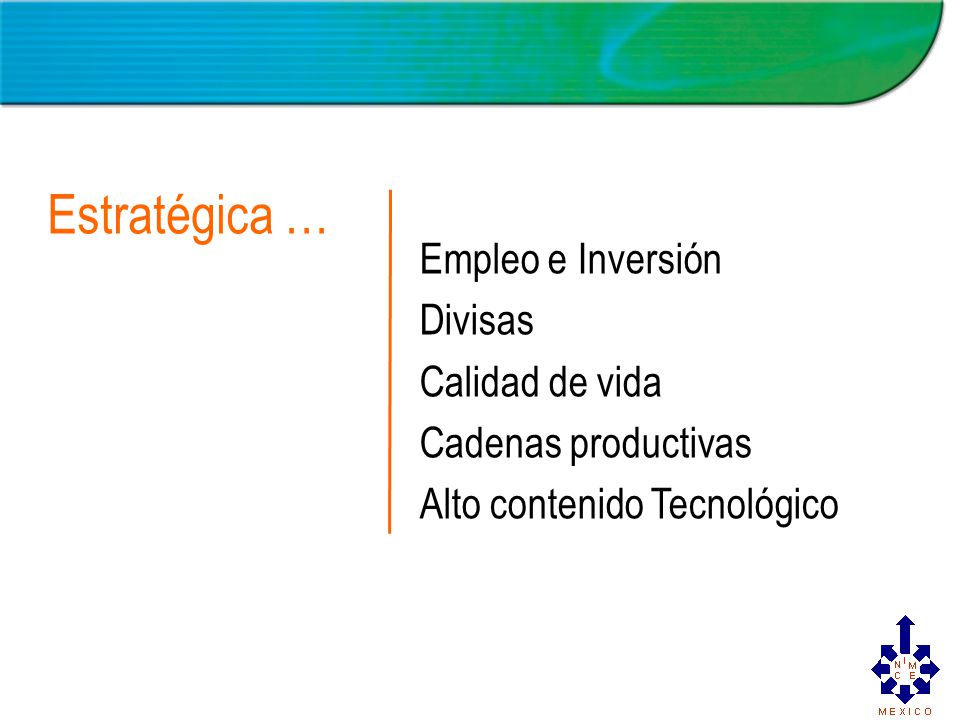 Estratégica …

Empleo e Inversión
Divisas
Calidad de vida
Cadenas productivas
Alto contenido Tecnológico

N I M C E
MEXICO